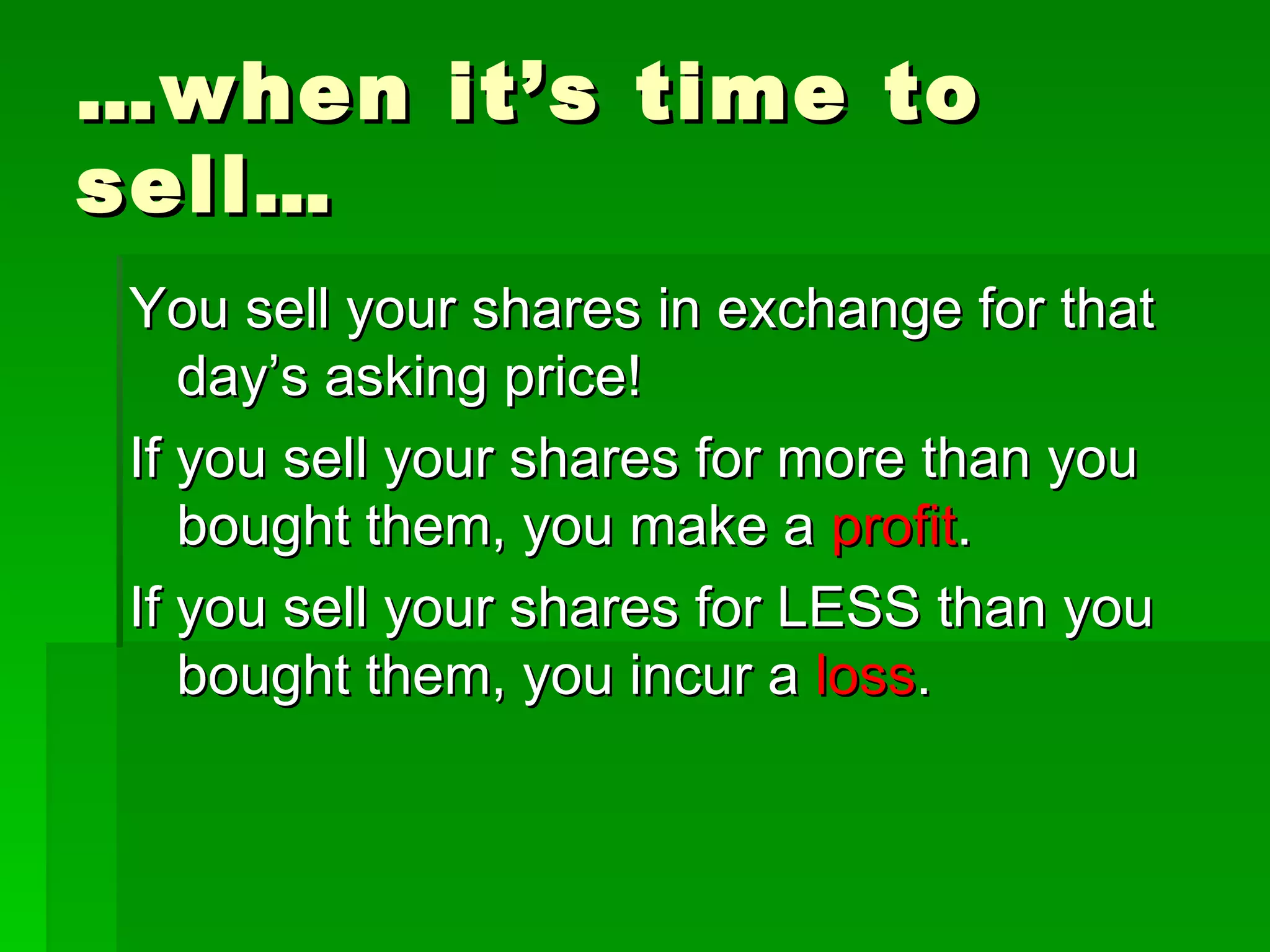 …when it’s time to sell…

You sell your shares in exchange for that day’s asking price!

If you sell your shares for more than you bought them, you make a profit.

If you sell your shares for LESS than you bought them, you incur a loss.